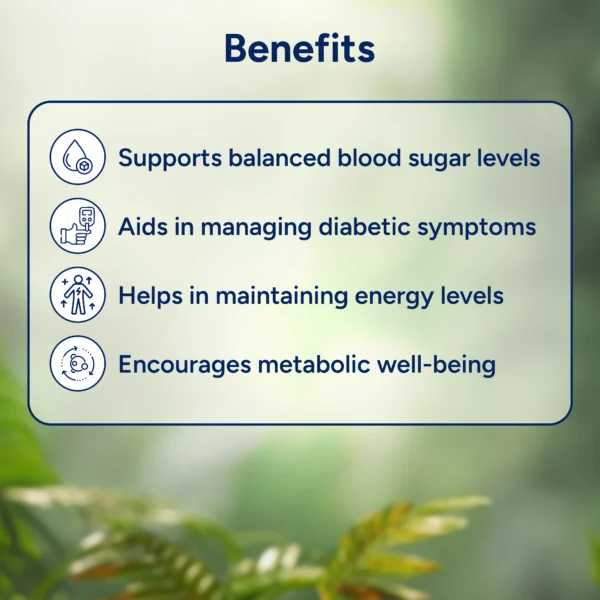 Benefits

Supports balanced blood sugar levels

Aids in managing diabetic symptoms

Helps in maintaining energy levels

Encourages metabolic well-being